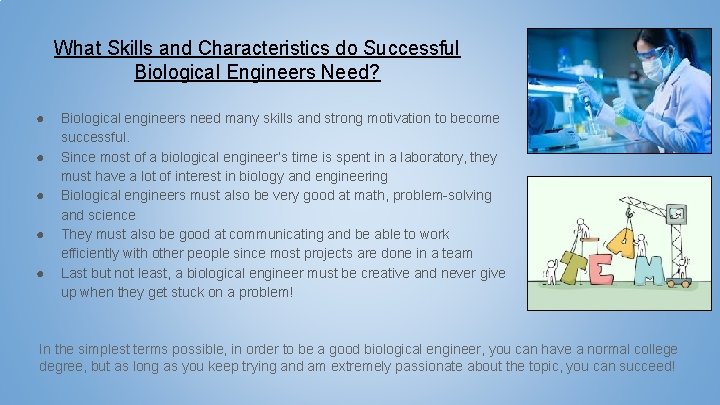 What Skills and Characteristics do Successful Biological Engineers Need?

● Biological engineers need many skills and strong motivation to become successful.
● Since most of a biological engineer's time is spent in a laboratory, they must have a lot of interest in biology and engineering
● Biological engineers must also be very good at math, problem-solving and science
● They must also be good at communicating and be able to work efficiently with other people since most projects are done in a team
● Last but not least, a biological engineer must be creative and never give up when they get stuck on a problem!

TEAM

In the simplest terms possible, in order to be a good biological engineer, you can have a normal college degree, but as long as you keep trying and am extremely passionate about the topic, you can succeed!